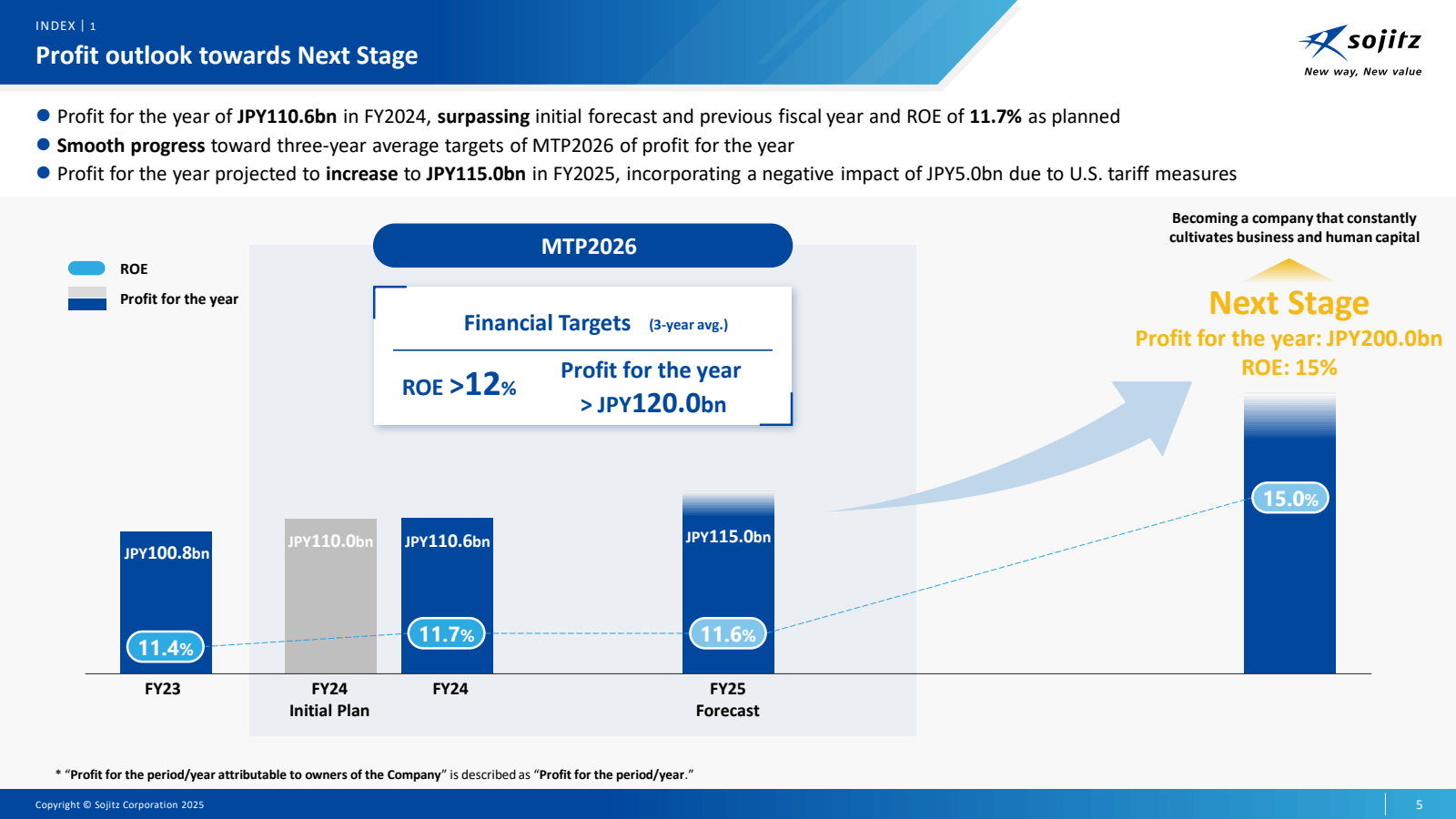 INDEX | 1

Profit outlook towards Next Stage

sojitz
New way, New value

● Profit for the year of JPY110.6bn in FY2024, surpassing initial forecast and previous fiscal year and ROE of 11.7% as planned
● Smooth progress toward three-year average targets of MTP2026 of profit for the year
● Profit for the year projected to increase to JPY115.0bn in FY2025, incorporating a negative impact of JPY5.0bn due to U.S. tariff measures

ROE
Profit for the year

MTP2026

Financial Targets (3-year avg.)

ROE >12%

Profit for the year
> JPY120.0bn

Becoming a company that constantly cultivates business and human capital

Next Stage
Profit for the year: JPY200.0bn
ROE: 15%

JPY100.8bn
11.4%
FY23

JPY110.0bn
FY24
Initial Plan

JPY110.6bn
11.7%
FY24

JPY115.0bn
11.6%
FY25
Forecast

15.0%

* "Profit for the period/year attributable to owners of the Company" is described as "Profit for the period/year."

Copyright © Sojitz Corporation 2025

5